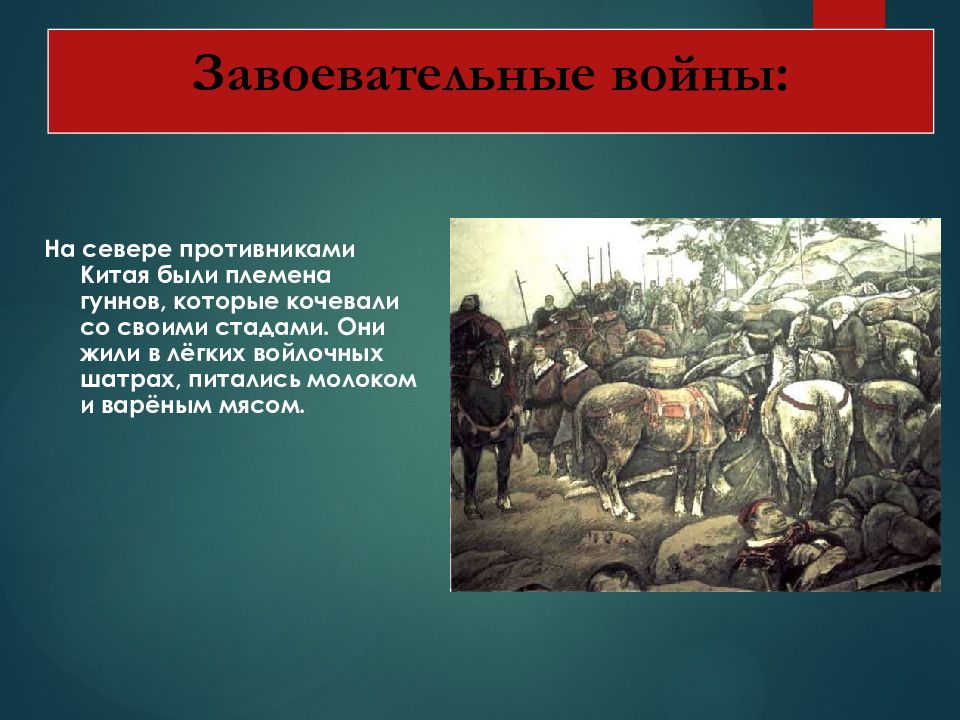 Завоевательные войны:

На севере противниками Китая были племена гуннов, которые кочевали со своими стадами. Они жили в лёгких войлочных шатрах, питались молоком и варёным мясом.